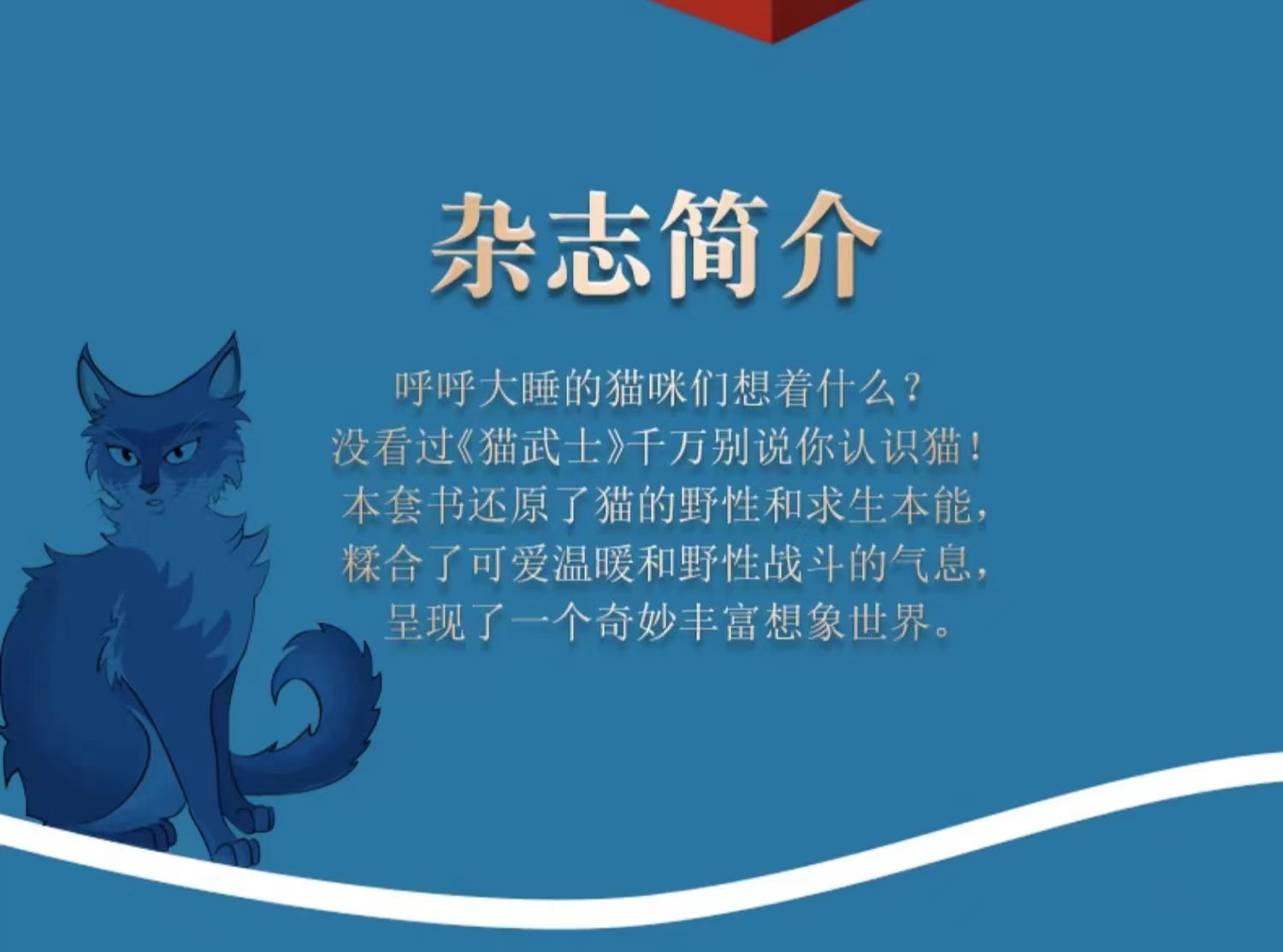 杂志简介

呼呼大睡的猫咪们想着什么？
没看过《猫武士》千万别说你认识猫！
本套书还原了猫的野性和求生本能，
糅合了可爱温暖和野性战斗的气息，
呈现了一个奇妙丰富想象世界。